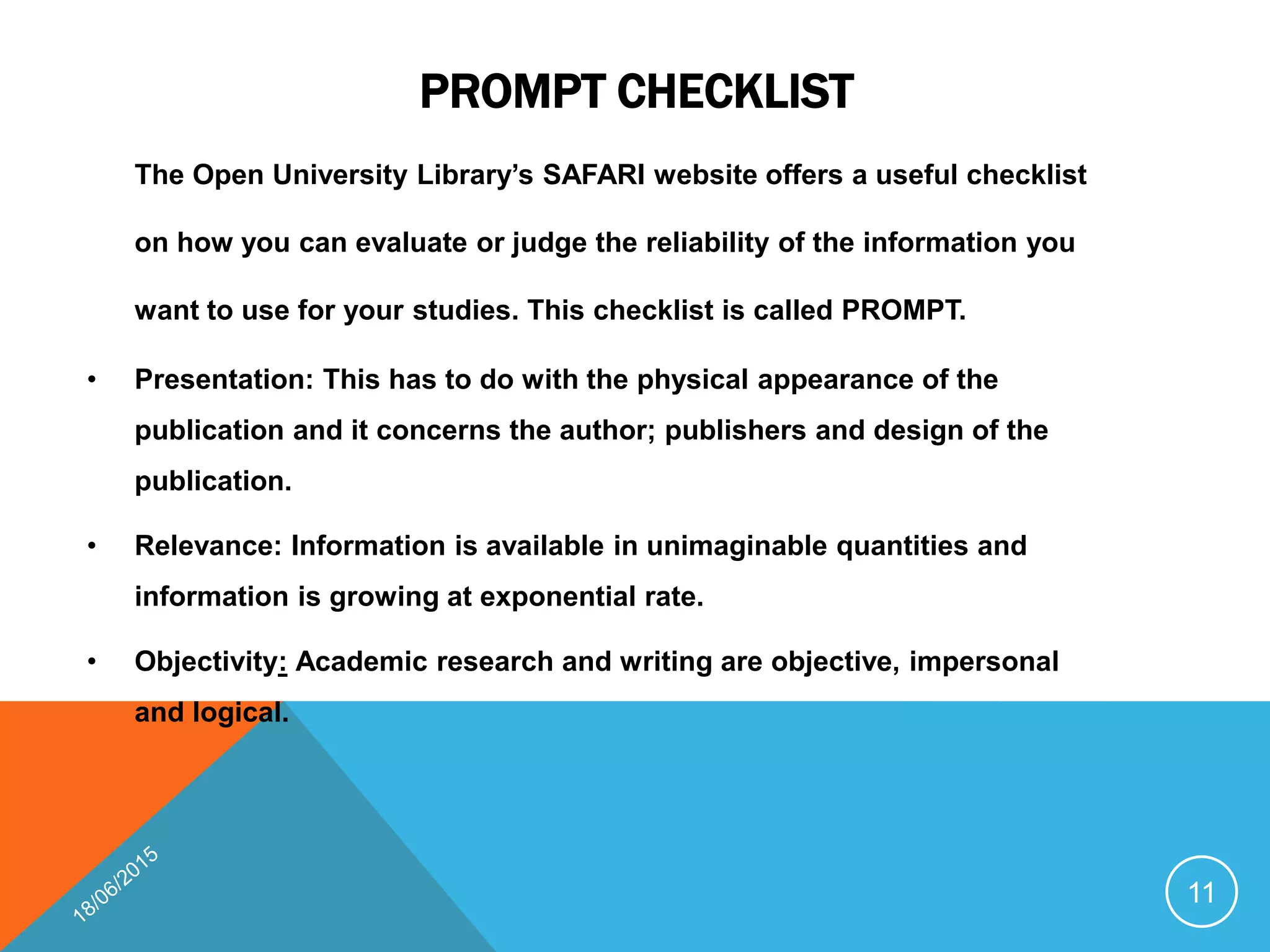 PROMPT CHECKLIST

The Open University Library's SAFARI website offers a useful checklist on how you can evaluate or judge the reliability of the information you want to use for your studies. This checklist is called PROMPT.

• Presentation: This has to do with the physical appearance of the publication and it concerns the author; publishers and design of the publication.

• Relevance: Information is available in unimaginable quantities and information is growing at exponential rate.

• Objectivity: Academic research and writing are objective, impersonal and logical.

18/06/2015

11